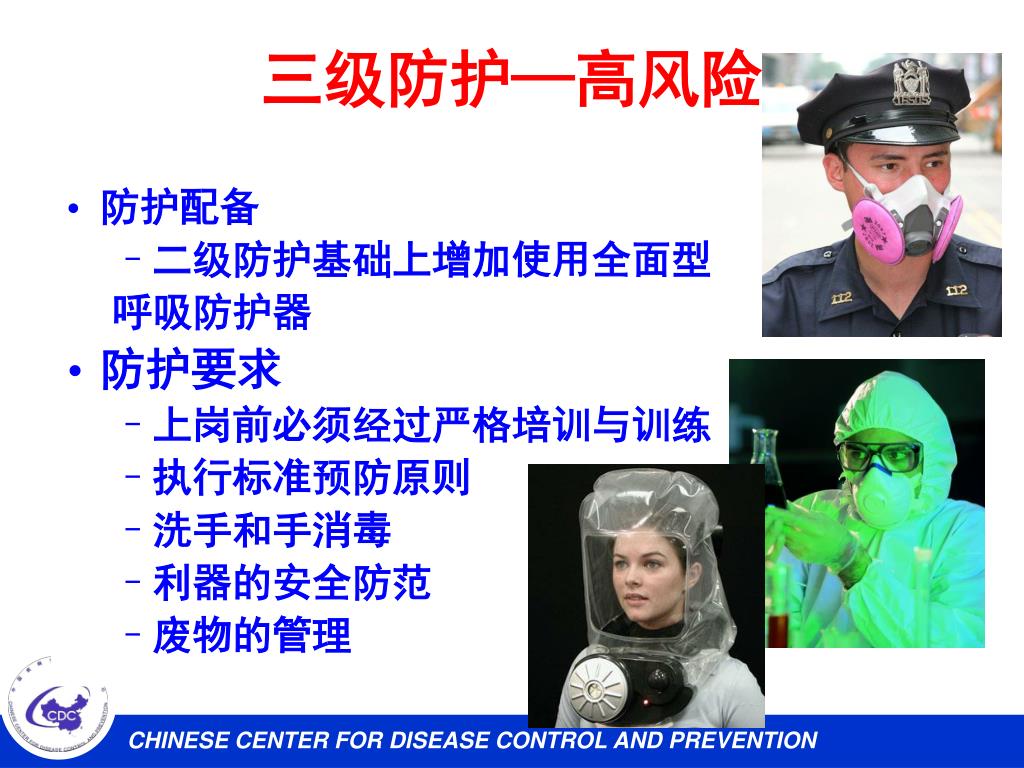 三级防护—高风险

• 防护配备
  – 二级防护基础上增加使用全面型呼吸防护器
• 防护要求
  – 上岗前必须经过严格培训与训练
  – 执行标准预防原则
  – 洗手和手消毒
  – 利器的安全防范
  – 废物的管理

112 112

CDC

CHINESE CENTER FOR DISEASE CONTROL AND PREVENTION